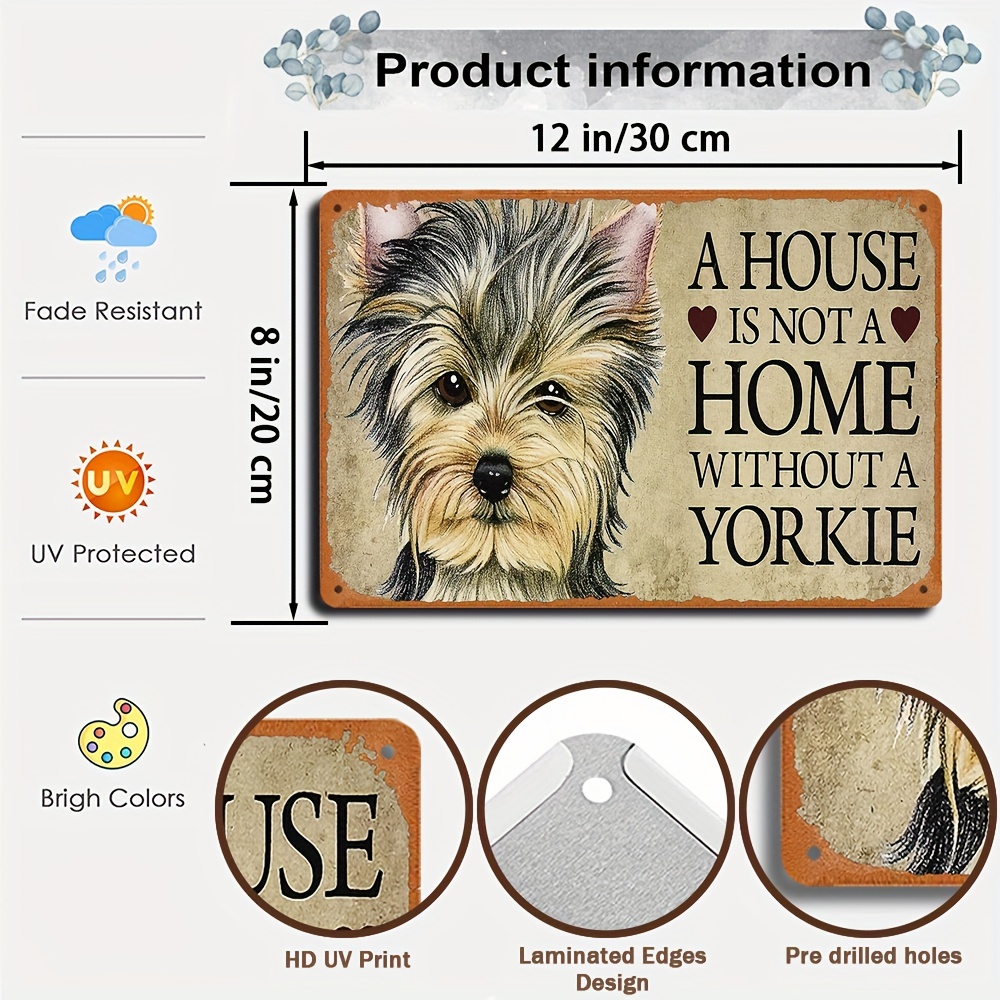 Product information

12 in/30 cm

8 in/20 cm

Fade Resistant

UV

UV Protected

Brigh Colors

A HOUSE IS NOT A HOME WITHOUT A YORKIE

USE

HD UV Print

Laminated Edges Design

Pre drilled holes